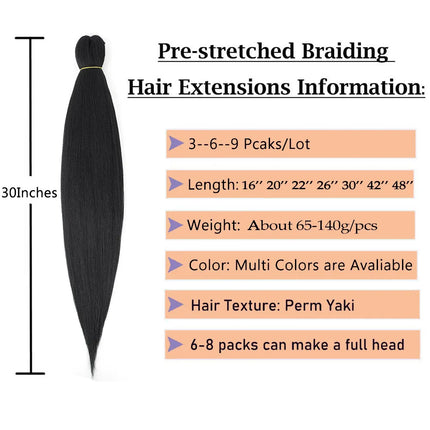 30Inches

Pre-stretched Braiding Hair Extensions Information:

3--6--9 Pcaks/Lot

Length: 16'' 20'' 22'' 26'' 30'' 42'' 48''

Weight: About 65-140g/pcs

Color: Multi Colors are Avaliable

Hair Texture: Perm Yaki

6-8 packs can make a full head